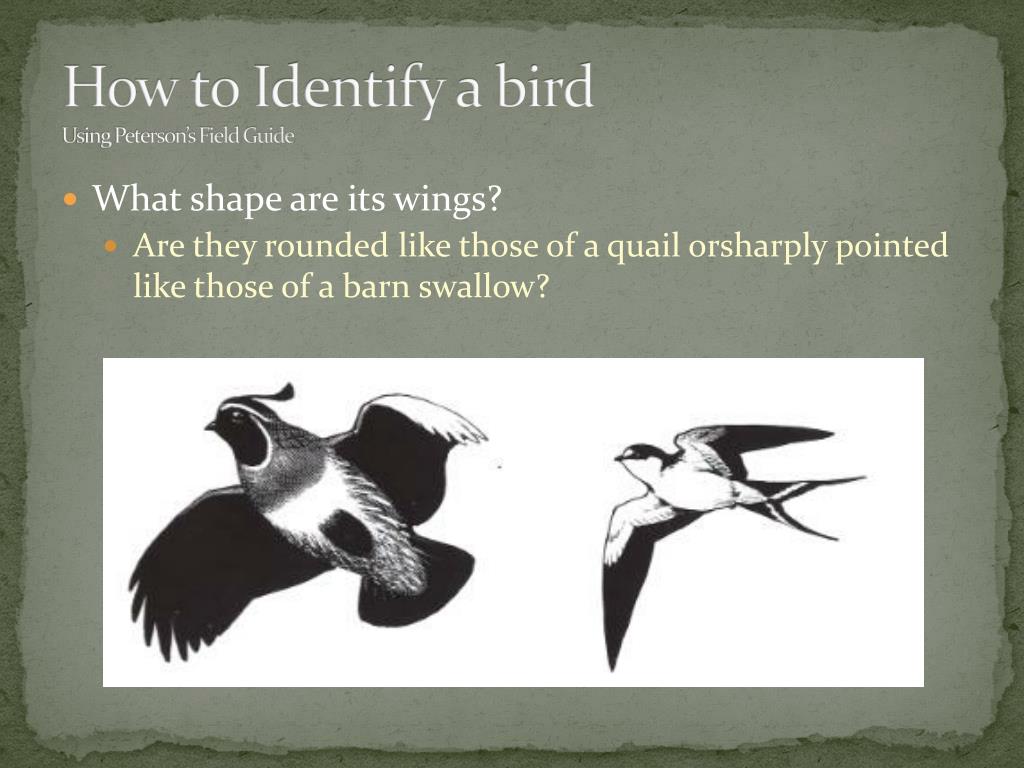 How to Identify a bird
Using Peterson's Field Guide

What shape are its wings?

Are they rounded like those of a quail orsharply pointed like those of a barn swallow?